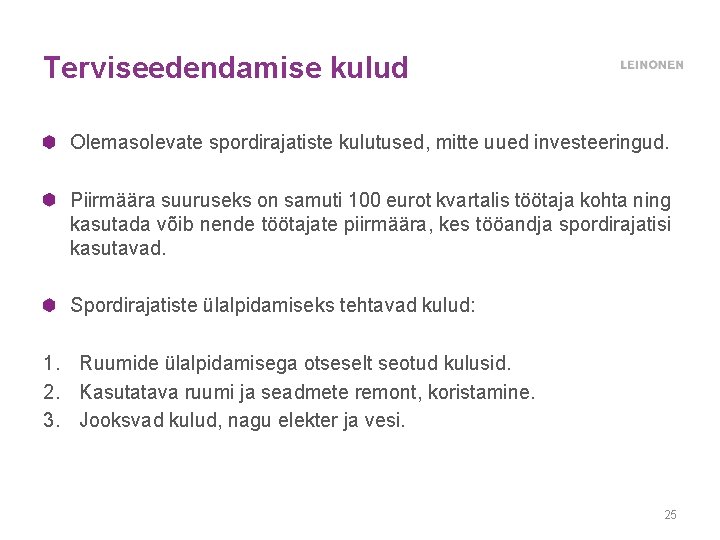 Terviseedendamise kulud

LEINONEN

Olemasolevate spordirajatiste kulutused, mitte uued investeeringud.

Piirmäära suuruseks on samuti 100 eurot kvartalis töötaja kohta ning kasutada võib nende töötajate piirmäära, kes tööandja spordirajatisi kasutavad.

Spordirajatiste ülalpidamiseks tehtavad kulud:

1. Ruumide ülalpidamisega otseselt seotud kulusid.
2. Kasutatava ruumi ja seadmete remont, koristamine.
3. Jooksvad kulud, nagu elekter ja vesi.

25